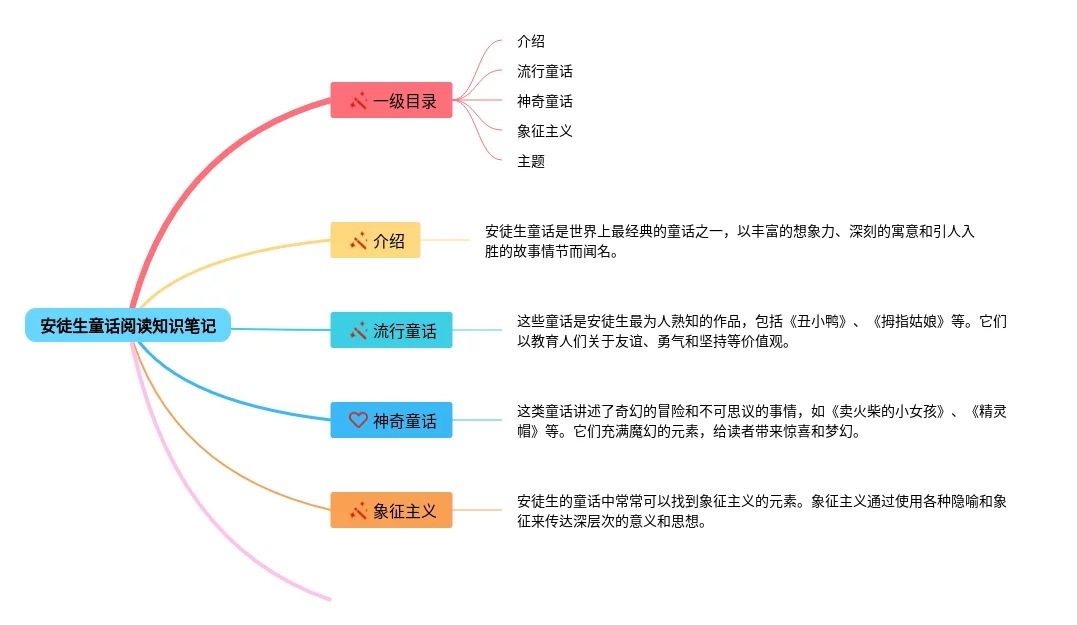 安徒生童话阅读知识笔记

一级目录

介绍

流行童话

神奇童话

象征主义

主题

介绍

安徒生童话是世界上最经典的童话之一，以丰富的想象力、深刻的寓意和引人入胜的故事情节而闻名。

流行童话

这些童话是安徒生最为人熟知的作品，包括《丑小鸭》、《拇指姑娘》等。它们以教育人们关于友谊、勇气和坚持等价值观。

神奇童话

这类童话讲述了奇幻的冒险和不可思议的事情，如《卖火柴的小女孩》、《精灵帽》等。它们充满魔幻的元素，给读者带来惊喜和梦幻。

象征主义

安徒生的童话中常常可以找到象征主义的元素。象征主义通过使用各种隐喻和象征来传达深层次的意义和思想。